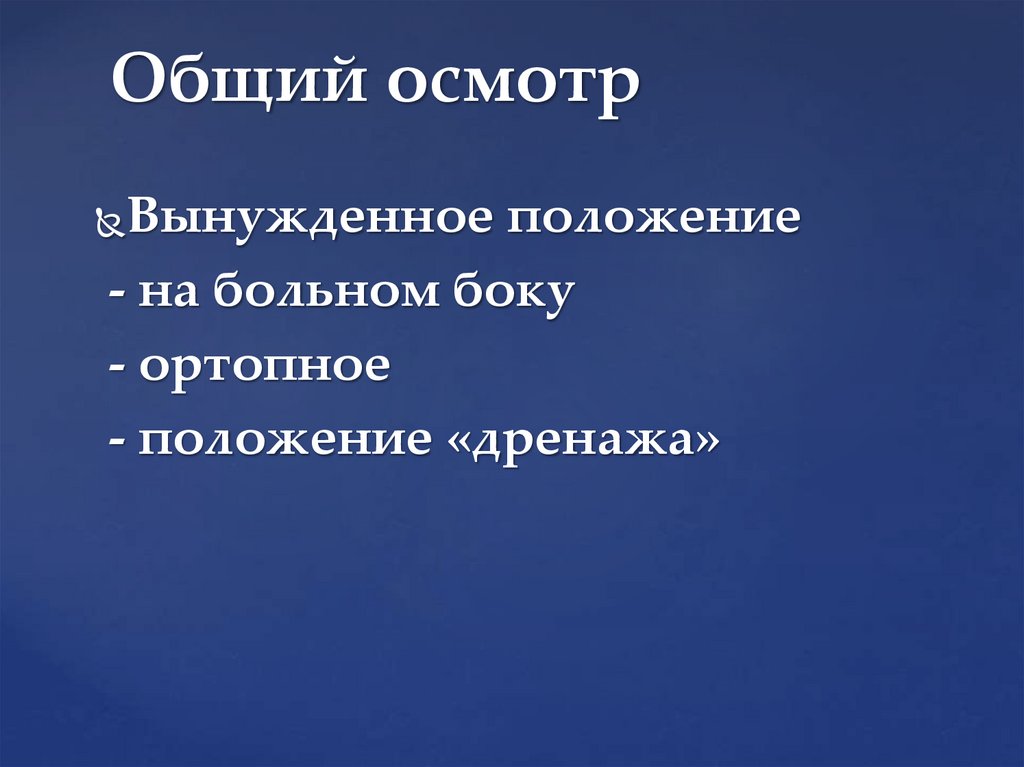 Общий осмотр

Вынужденное положение
- на больном боку
- ортопное
- положение «дренажа»